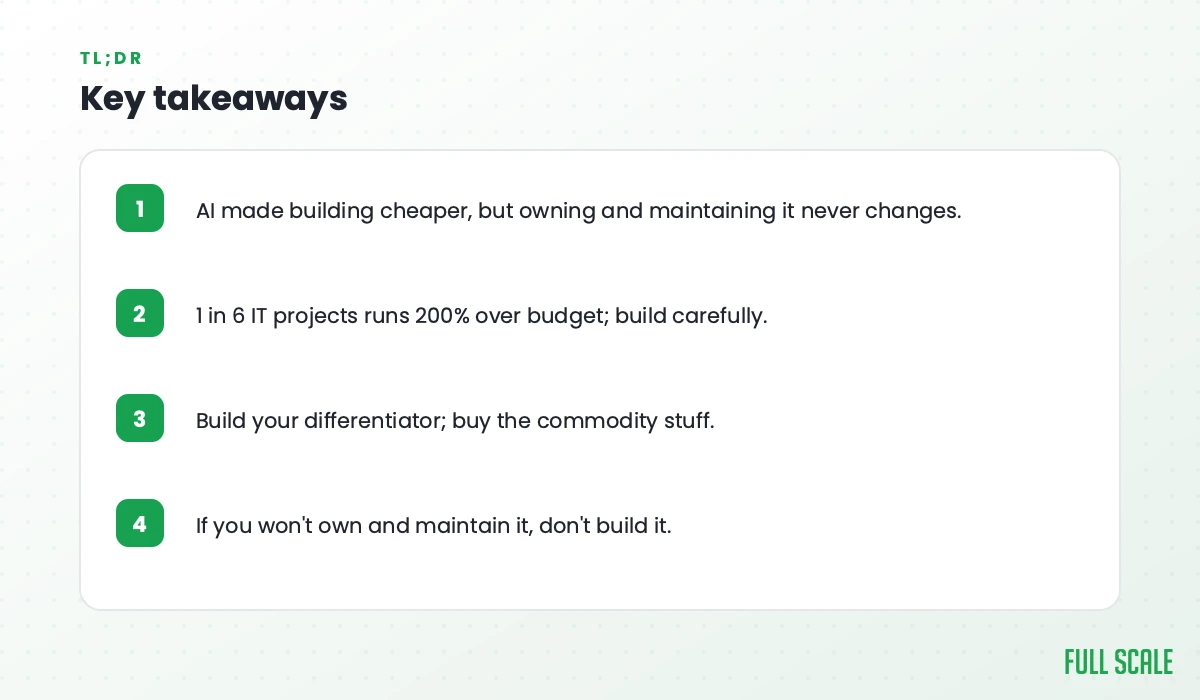 TL;DR

Key takeaways

1 AI made building cheaper, but owning and maintaining it never changes.

2 1 in 6 IT projects runs 200% over budget; build carefully.

3 Build your differentiator; buy the commodity stuff.

4 If you won't own and maintain it, don't build it.

FULL SCALE